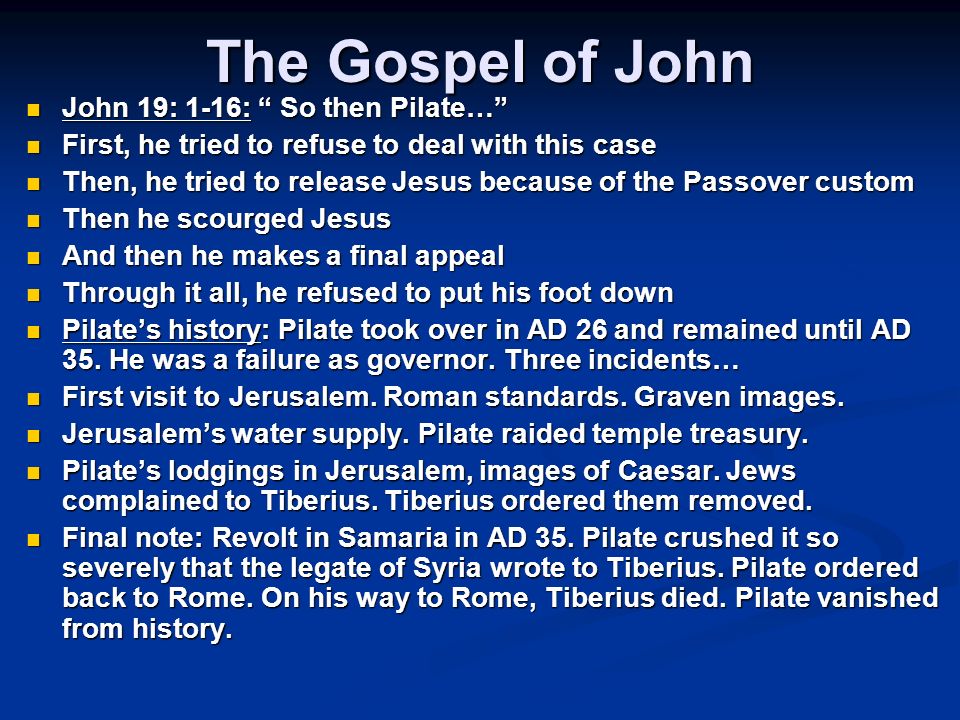 The Gospel of John

- John 19: 1-16: “ So then Pilate…”
- First, he tried to refuse to deal with this case
- Then, he tried to release Jesus because of the Passover custom
- Then he scourged Jesus
- And then he makes a final appeal
- Through it all, he refused to put his foot down
- Pilate’s history: Pilate took over in AD 26 and remained until AD 35. He was a failure as governor. Three incidents…
- First visit to Jerusalem. Roman standards. Graven images.
- Jerusalem’s water supply. Pilate raided temple treasury.
- Pilate’s lodgings in Jerusalem, images of Caesar. Jews complained to Tiberius. Tiberius ordered them removed.
- Final note: Revolt in Samaria in AD 35. Pilate crushed it so severely that the legate of Syria wrote to Tiberius. Pilate ordered back to Rome. On his way to Rome, Tiberius died. Pilate vanished from history.